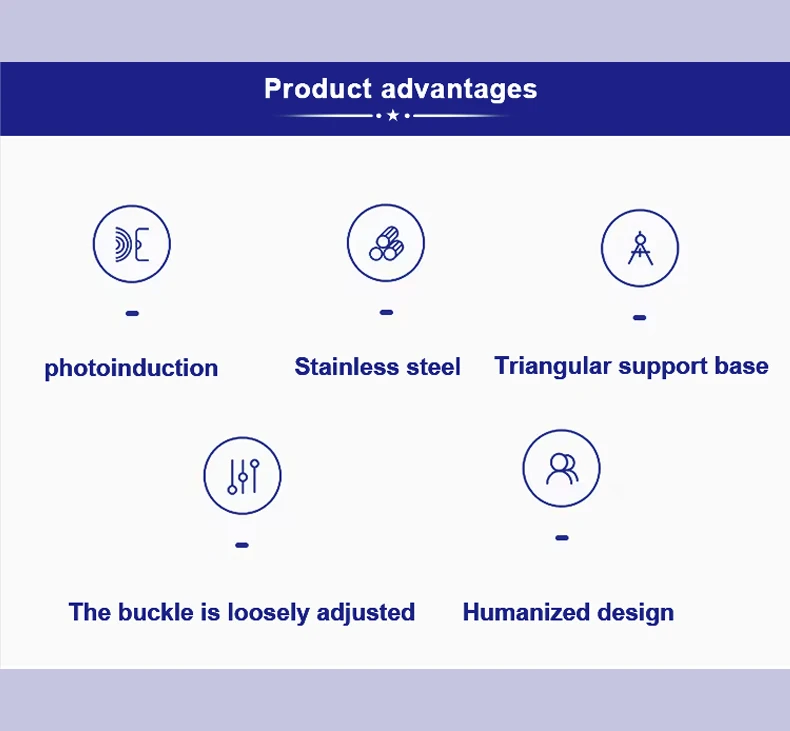 Product advantages

photoinduction

Stainless steel

Triangular support base

The buckle is loosely adjusted

Humanized design